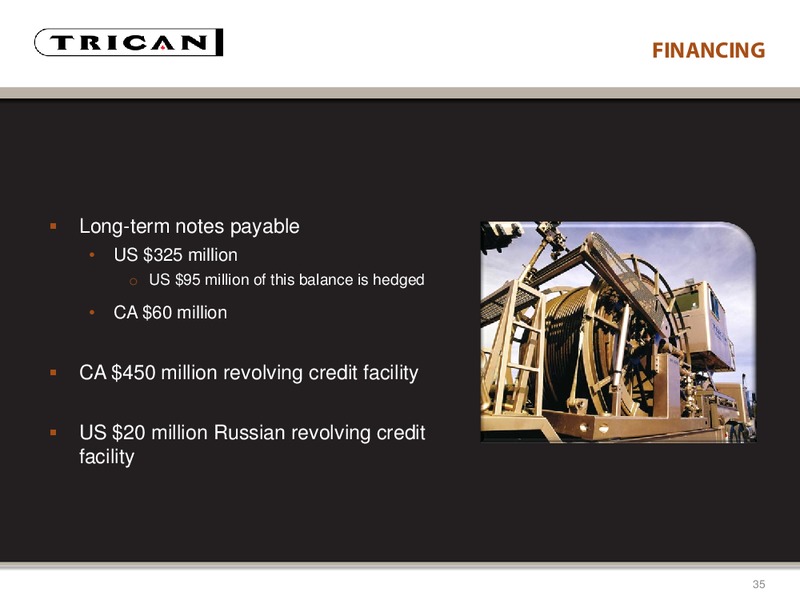 TRICAN

FINANCING

▪ Long-term notes payable
• US \$325 million
o US \$95 million of this balance is hedged
• CA \$60 million

▪ CA \$450 million revolving credit facility

▪ US \$20 million Russian revolving credit facility

35